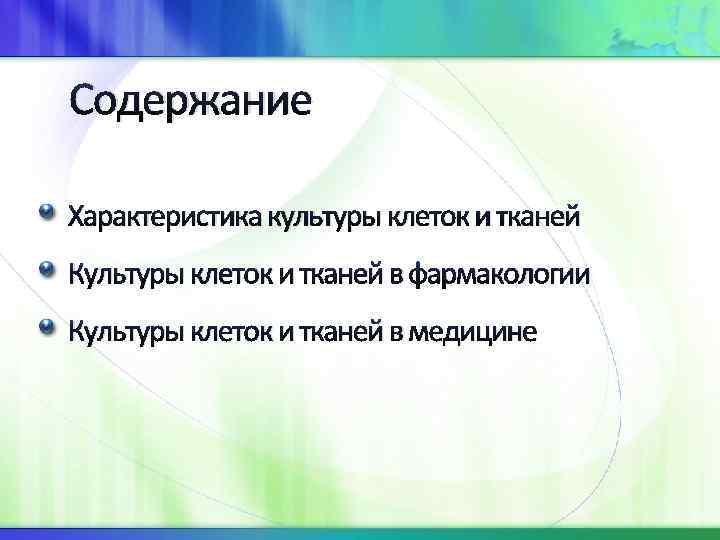 Содержание

Характеристика культуры клеток и тканей

Культуры клеток и тканей в фармакологии

Культуры клеток и тканей в медицине